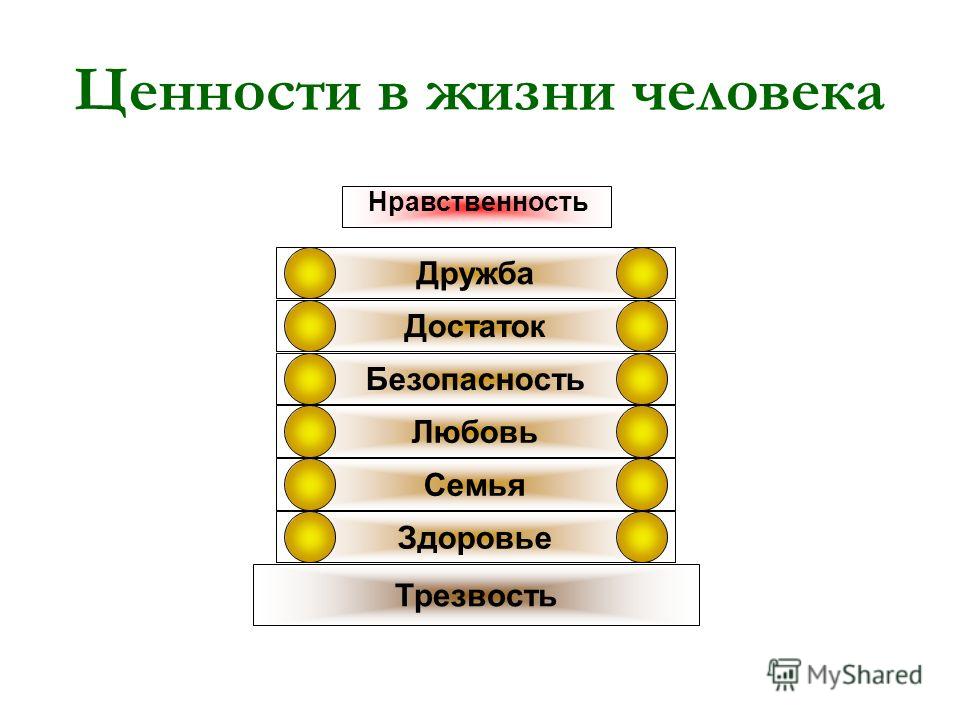 Ценности в жизни человека

Нравственность

Дружба

Достаток

Безопасность

Любовь

Семья

Здоровье

Трезвость

MyShared